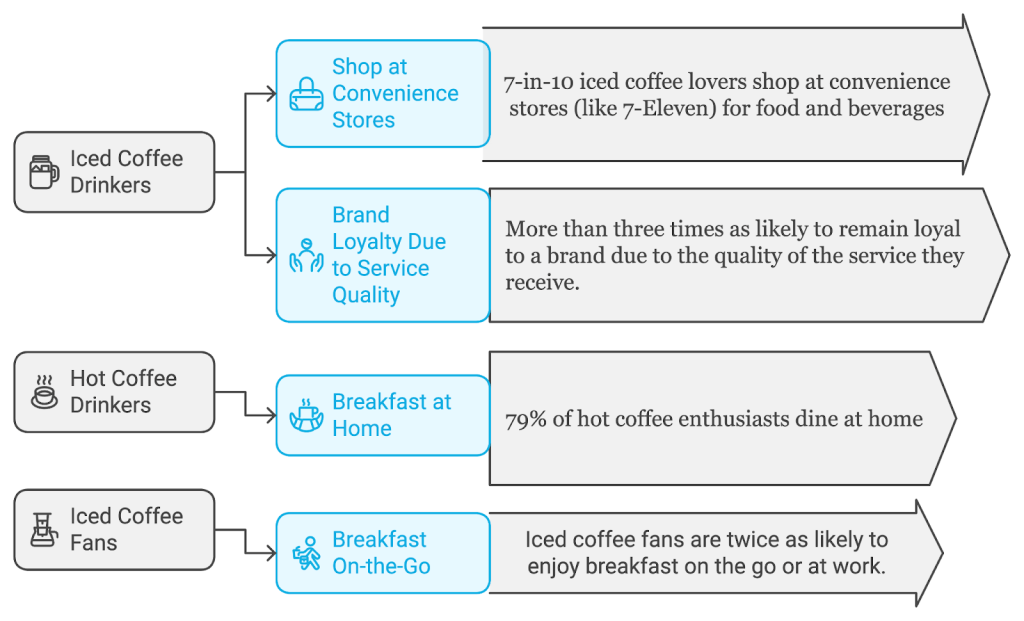 Iced Coffee Drinkers

Shop at Convenience Stores

7-in-10 iced coffee lovers shop at convenience stores (like 7-Eleven) for food and beverages

Brand Loyalty Due to Service Quality

More than three times as likely to remain loyal to a brand due to the quality of the service they receive.

Hot Coffee Drinkers

Breakfast at Home

79% of hot coffee enthusiasts dine at home

Iced Coffee Fans

Breakfast On-the-Go

Iced coffee fans are twice as likely to enjoy breakfast on the go or at work.